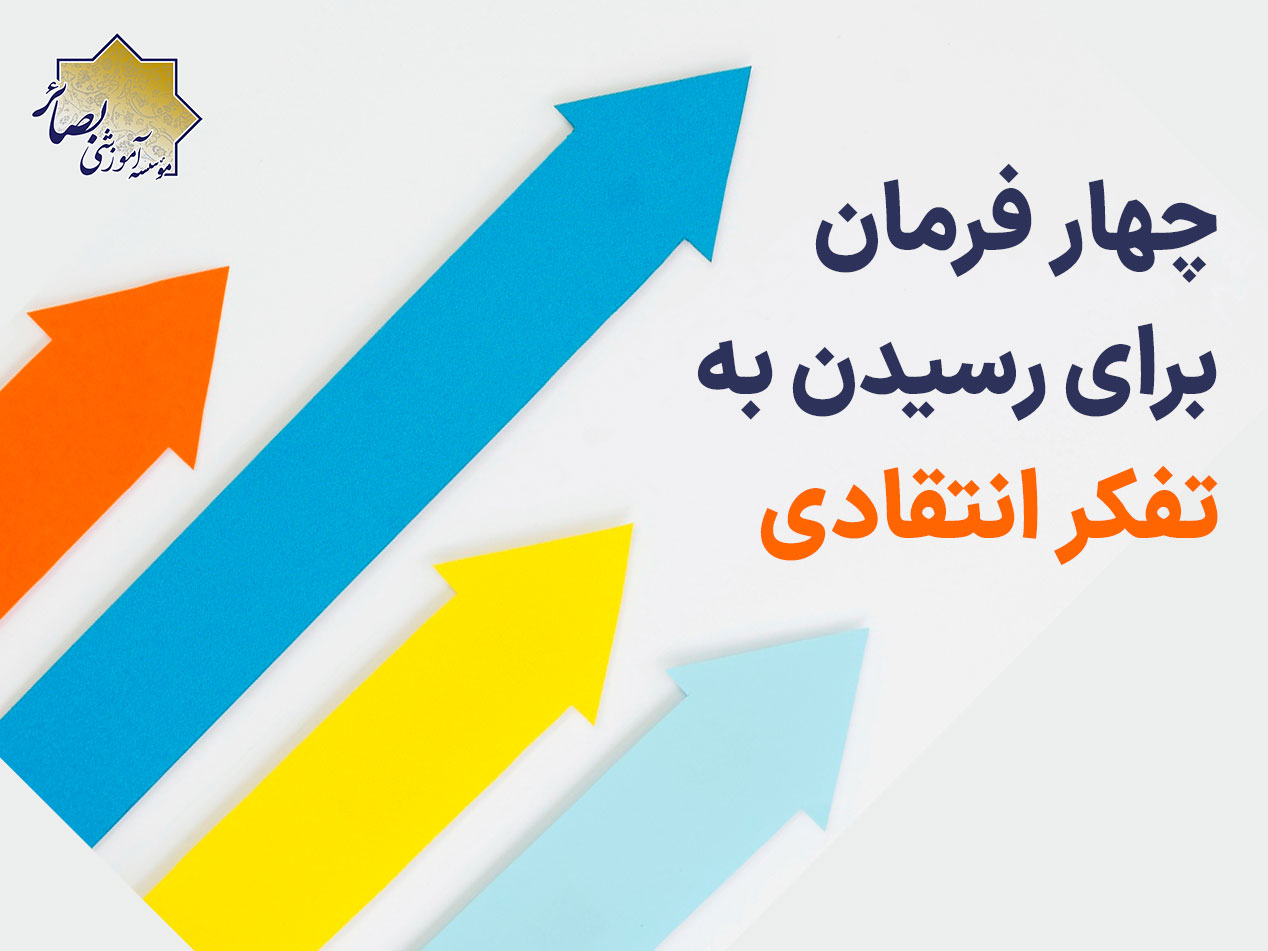 موسسه آموزشی بصائر

چهار فرمان
برای رسیدن به
تفکر انتقادی